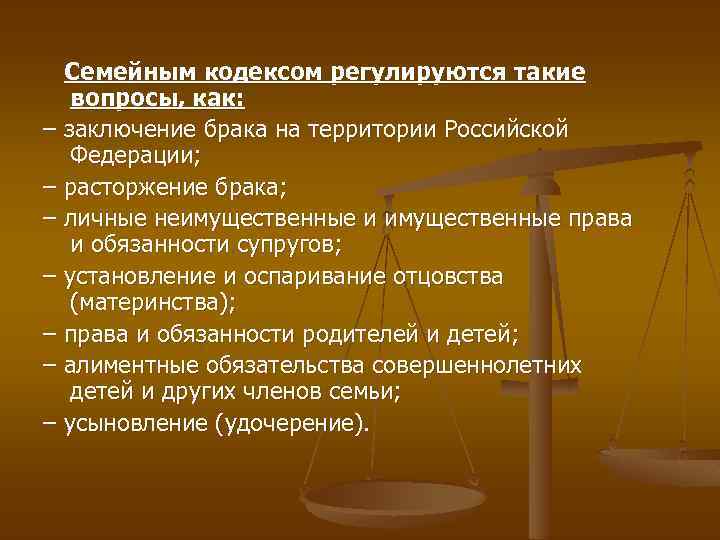 Семейным кодексом регулируются такие вопросы, как:

– заключение брака на территории Российской Федерации;

– расторжение брака;

– личные неимущественные и имущественные права и обязанности супругов;

– установление и оспаривание отцовства (материнства);

– права и обязанности родителей и детей;

– алиментные обязательства совершеннолетних детей и других членов семьи;

– усыновление (удочерение).